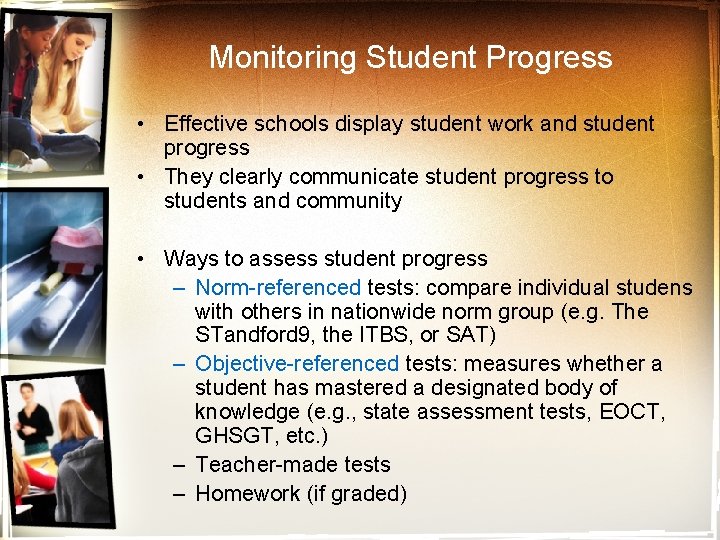 Monitoring Student Progress

• Effective schools display student work and student progress
• They clearly communicate student progress to students and community

• Ways to assess student progress
– Norm-referenced tests: compare individual studens with others in nationwide norm group (e.g. The STandford9, the ITBS, or SAT)
– Objective-referenced tests: measures whether a student has mastered a designated body of knowledge (e.g., state assessment tests, EOCT, GHSGT, etc.)
– Teacher-made tests
– Homework (if graded)